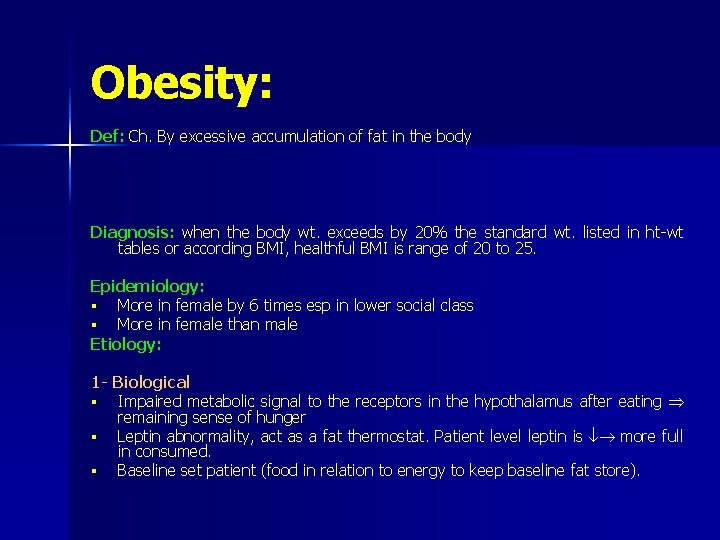 Obesity:

Def: Ch. By excessive accumulation of fat in the body

Diagnosis: when the body wt. exceeds by 20% the standard wt. listed in ht-wt tables or according BMI, healthful BMI is range of 20 to 25.

Epidemiology:
▪ More in female by 6 times esp in lower social class
▪ More in female than male

Etiology:

1- Biological
▪ Impaired metabolic signal to the receptors in the hypothalamus after eating $\Rightarrow$ remaining sense of hunger
▪ Leptin abnormality, act as a fat thermostat. Patient level leptin is $\downarrow\rightarrow$ more full in consumed.
▪ Baseline set patient (food in relation to energy to keep baseline fat store).